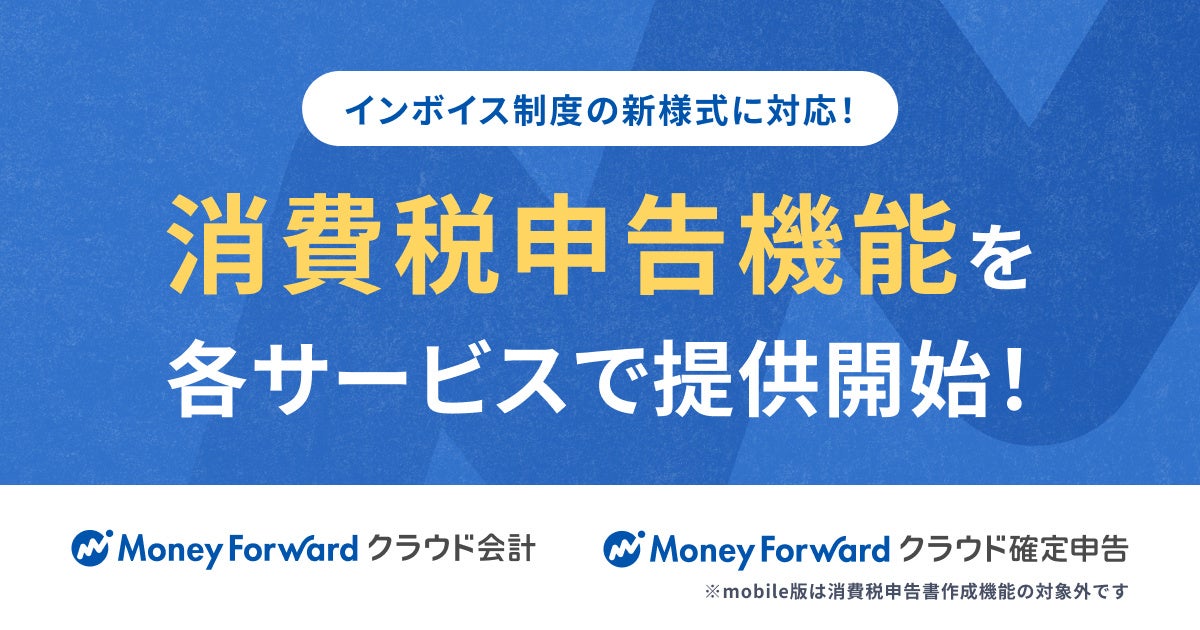 インボイス制度の新様式に対応！

消費税申告機能を
各サービスで提供開始！

Money Forward クラウド会計

Money Forward クラウド確定申告
※mobile版は消費税申告書作成機能の対象外です